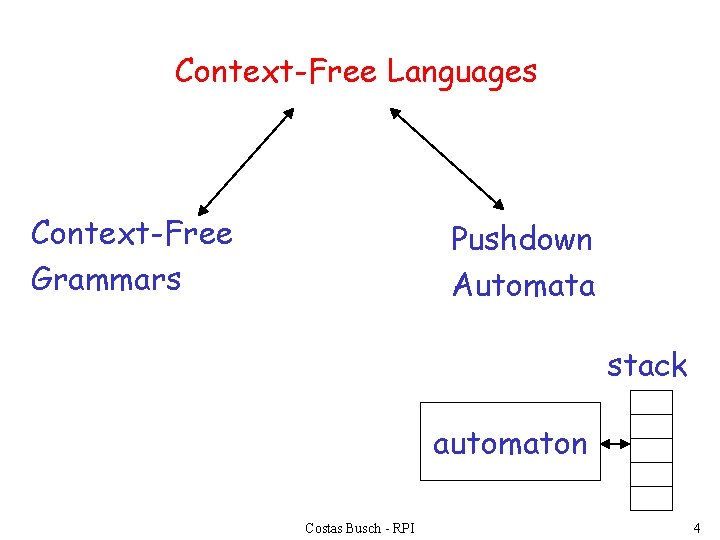 Context-Free Languages

Context-Free Grammars

Pushdown Automata

stack

automaton

Costas Busch - RPI

4